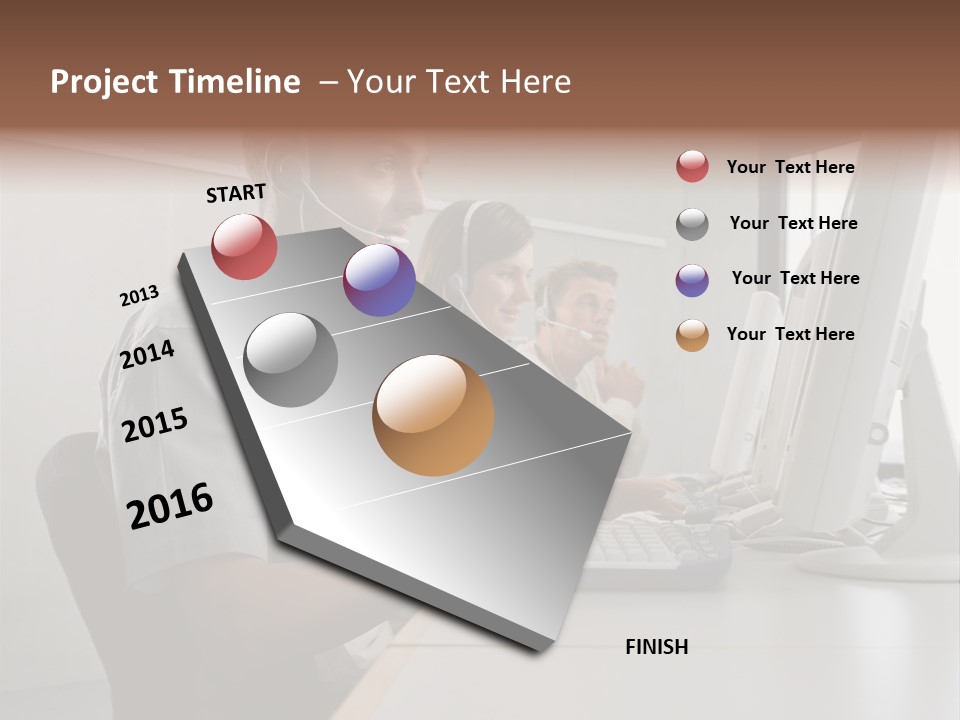 Project Timeline – Your Text Here

START

2013

2014

2015

2016

Your Text Here

Your Text Here

Your Text Here

Your Text Here

FINISH